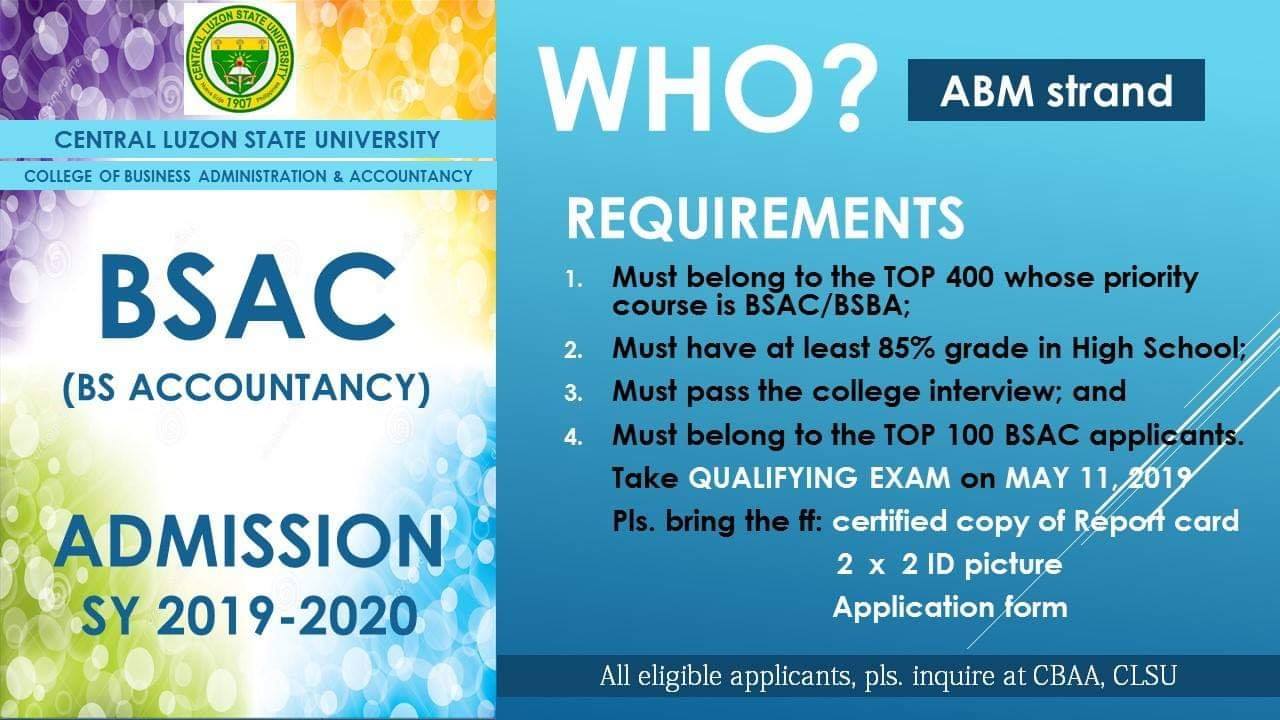 CENTRAL LUZON STATE UNIVERSITY

1907

CENTRAL LUZON STATE UNIVERSITY

COLLEGE OF BUSINESS ADMINISTRATION & ACCOUNTANCY

BSAC

(BS ACCOUNTANCY)

ADMISSION

SY 2019-2020

WHO?

ABM strand

REQUIREMENTS

1. Must belong to the TOP 400 whose priority course is BSAC/BSBA;

2. Must have at least 85% grade in High School;

3. Must pass the college interview; and

4. Must belong to the TOP 100 BSAC applicants.

Take QUALIFYING EXAM on MAY 11, 2019

Pls. bring the ff: certified copy of Report card

2 x 2 ID picture

Application form

All eligible applicants, pls. inquire at CBAA, CLSU